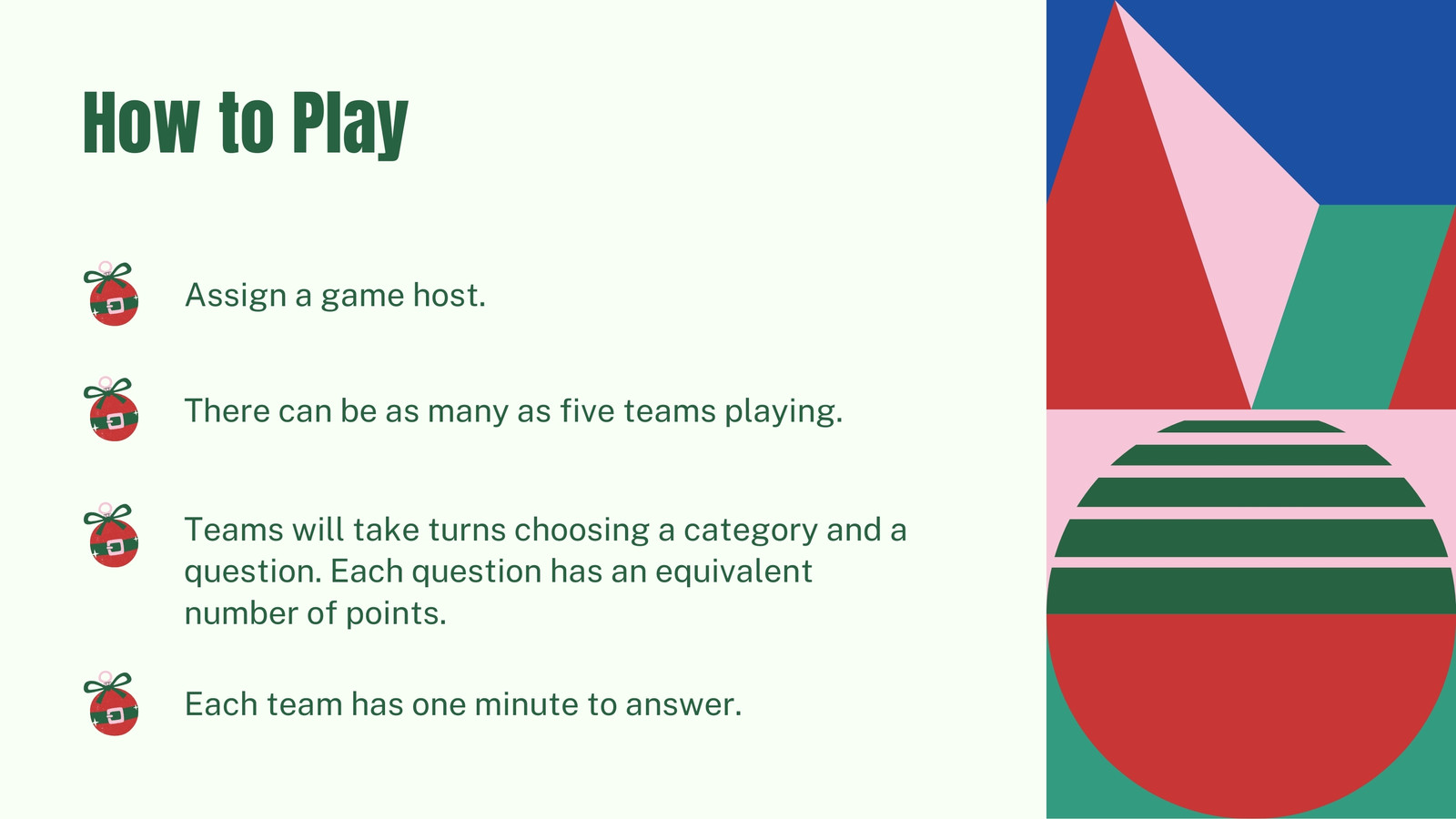 How to Play

Assign a game host.

There can be as many as five teams playing.

Teams will take turns choosing a category and a question. Each question has an equivalent number of points.

Each team has one minute to answer.